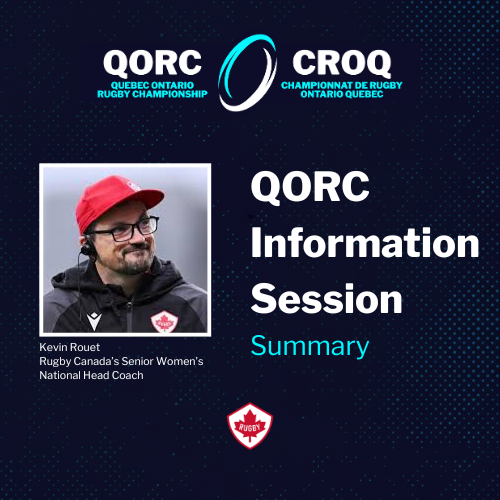 QORC
QUEBEC ONTARIO
RUGBY CHAMPIONSHIP

CROQ
CHAMPIONNAT DE RUGBY
ONTARIO QUEBEC

QORC
Information
Session
Summary

Kevin Rouet
Rugby Canada's Senior Women's
National Head Coach

RUGBY